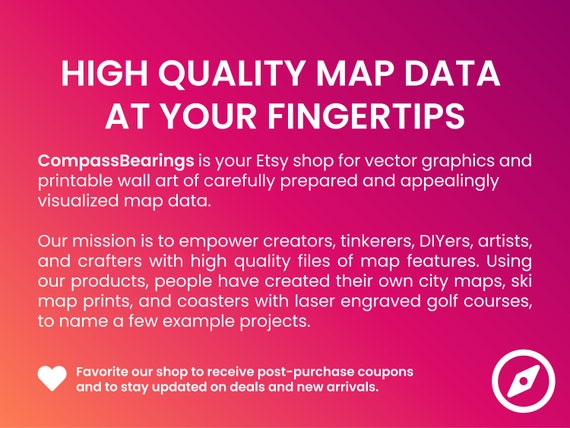 HIGH QUALITY MAP DATA AT YOUR FINGERTIPS

CompassBearings is your Etsy shop for vector graphics and printable wall art of carefully prepared and appealingly visualized map data.

Our mission is to empower creators, tinkerers, DIYers, artists, and crafters with high quality files of map features. Using our products, people have created their own city maps, ski map prints, and coasters with laser engraved golf courses, to name a few example projects.

Favorite our shop to receive post-purchase coupons and to stay updated on deals and new arrivals.